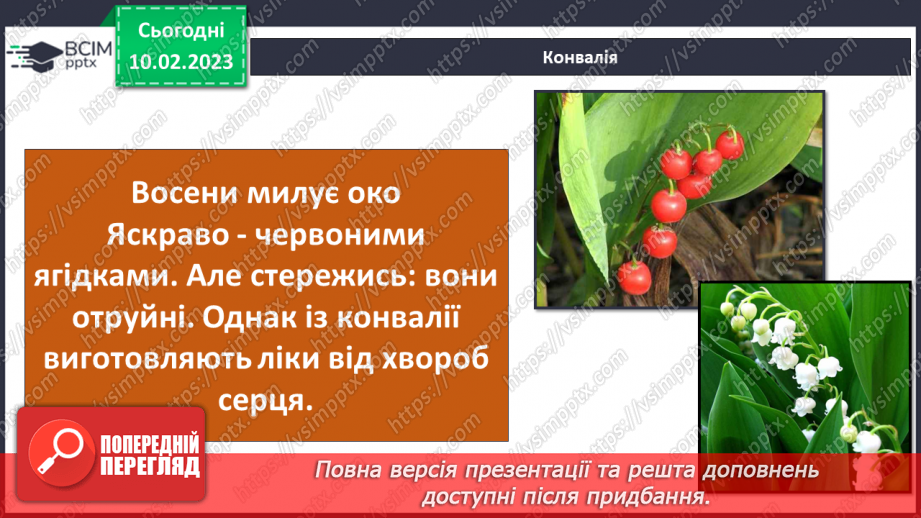 ВСІМ pptx

Сьогодні 10.02.2023

Конвалія

Восени милує око Яскраво - червоними ягідками. Але стережись: вони отруйні. Однак із конвалії виготовляють ліки від хвороб серця.

ПОПЕРЕДНІЙ ПЕРЕГЛЯД

Повна версія презентації та решта доповнень доступні після придбання.

https://vsimpptx.com